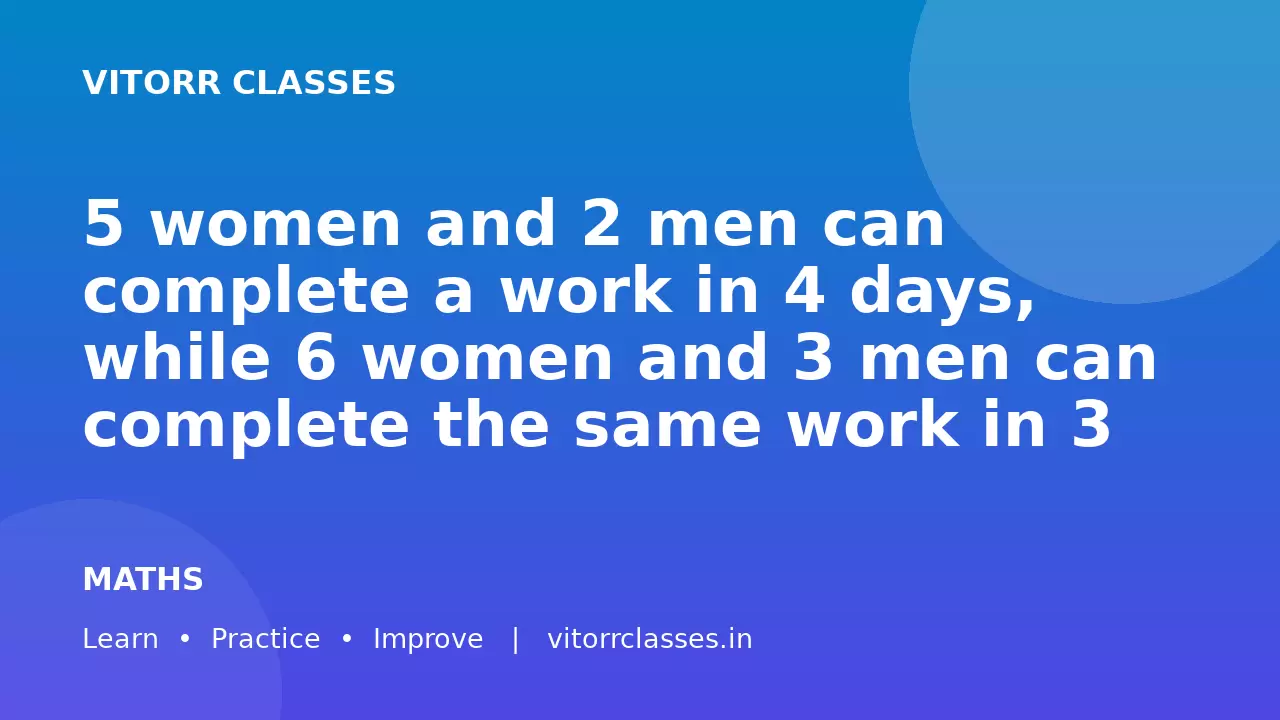 VITORR CLASSES

5 women and 2 men can complete a work in 4 days, while 6 women and 3 men can complete the same work in 3

MATHS

Learn • Practice • Improve | vitorrclasses.in